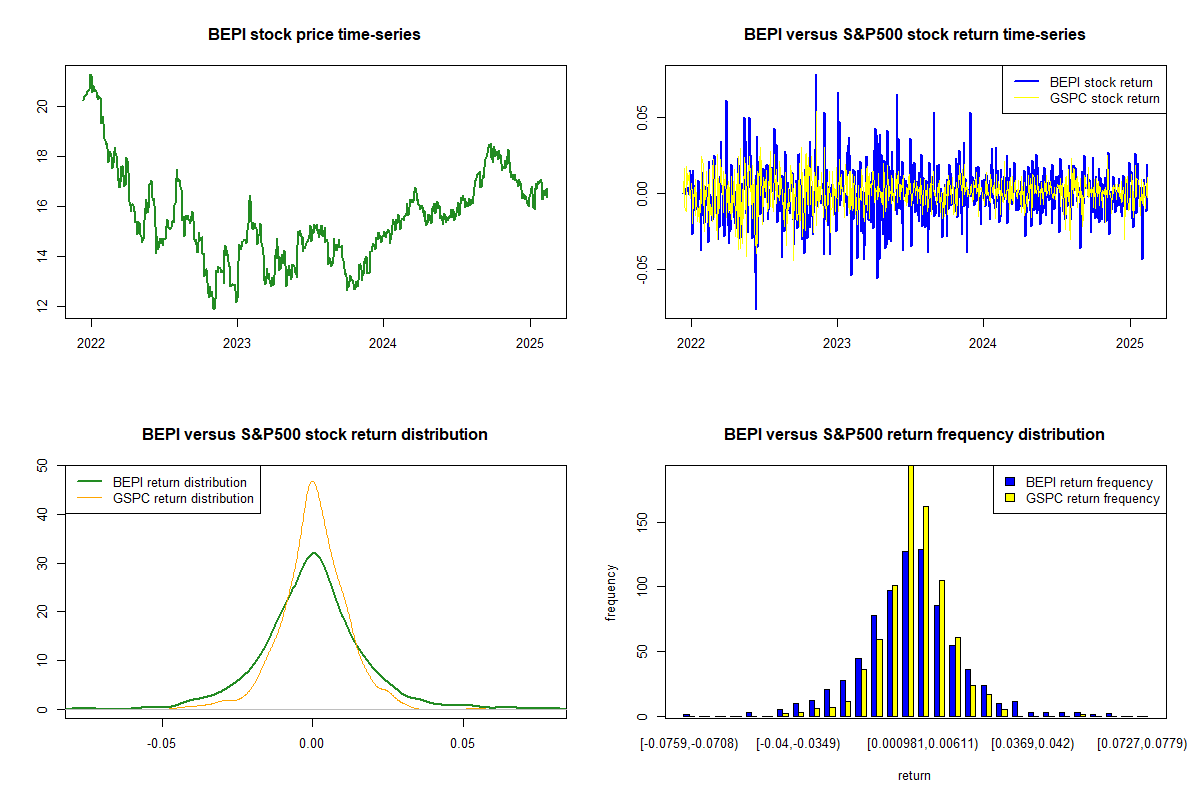 BEPI stock price time-series

20
18
16
14
12

2022
2023
2024
2025

BEPI versus S&P500 stock return time-series

BEPI stock return
GSPC stock return

0.05
0.00
-0.05

2022
2023
2024
2025

BEPI versus S&P500 stock return distribution

BEPI return distribution
GSPC return distribution

50
40
30
20
10
0

-0.05
0.00
0.05

BEPI versus S&P500 return frequency distribution

BEPI return frequency
GSPC return frequency

frequency

150
100
50
0

[-0.0759,-0.0708)
[-0.04,-0.0349)
[0.000981,0.00611)
[0.0369,0.042)
[0.0727,0.0779)

return